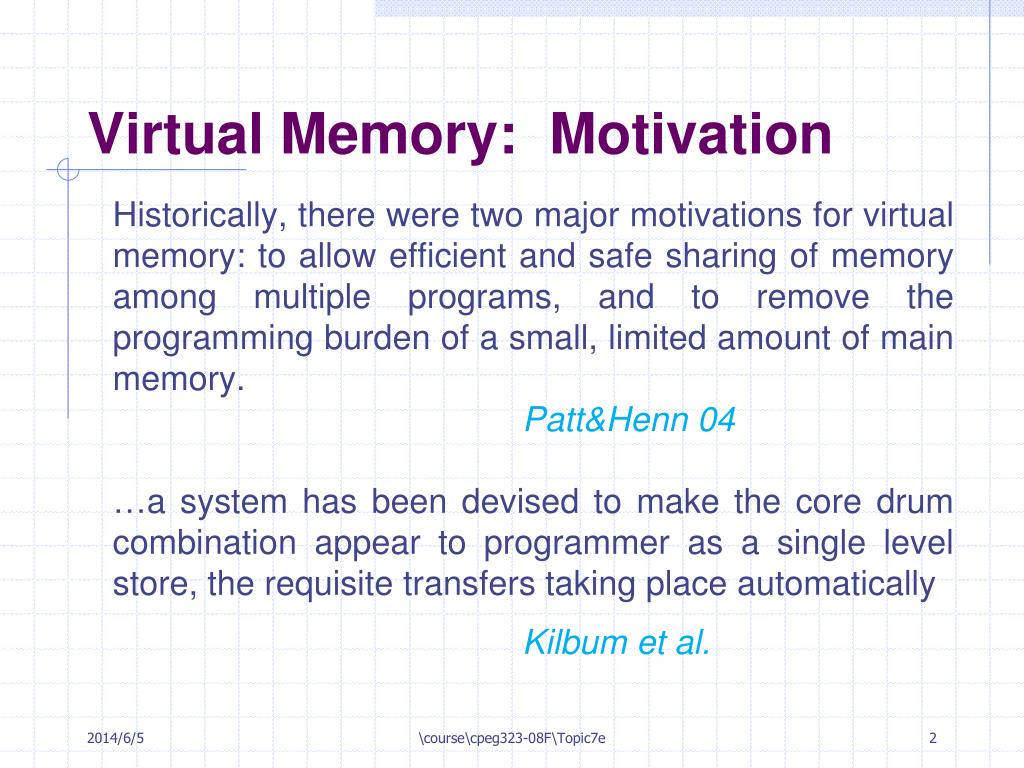 Virtual Memory: Motivation

Historically, there were two major motivations for virtual memory: to allow efficient and safe sharing of memory among multiple programs, and to remove the programming burden of a small, limited amount of main memory.

Patt&Henn 04

…a system has been devised to make the core drum combination appear to programmer as a single level store, the requisite transfers taking place automatically

Kilbum et al.

2014/6/5

\course\cpeg323-08F\Topic7e

2